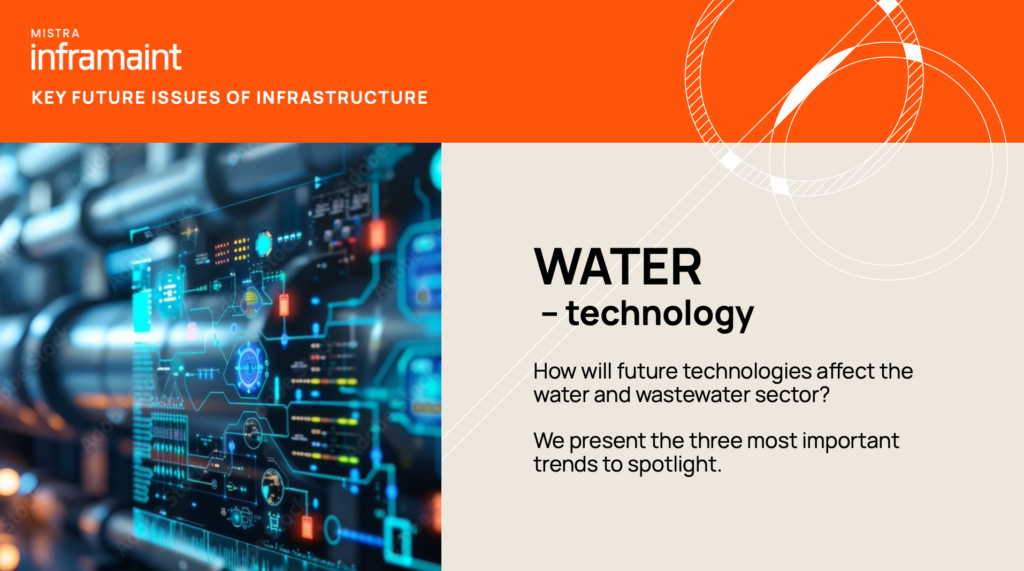 MISTRA
inframaint

KEY FUTURE ISSUES OF INFRASTRUCTURE

WATER
– technology

How will future technologies affect the water and wastewater sector?

We present the three most important trends to spotlight.